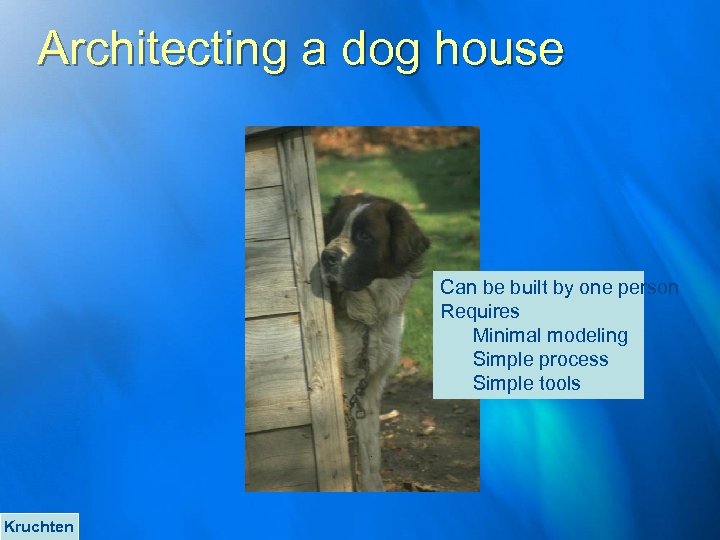 Architecting a dog house

Can be built by one person
Requires
Minimal modeling
Simple process
Simple tools

Kruchten